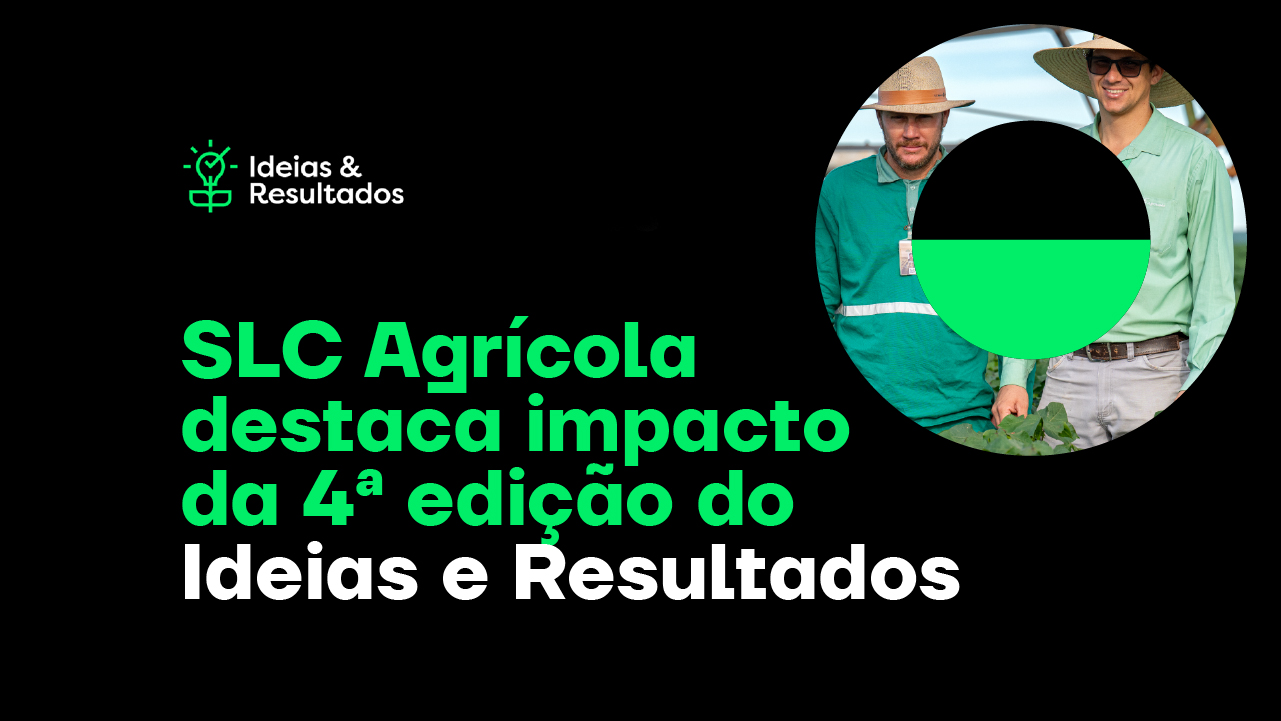 Ideias & Resultados

SLC Agrícola destaca impacto da 4ª edição do Ideias e Resultados